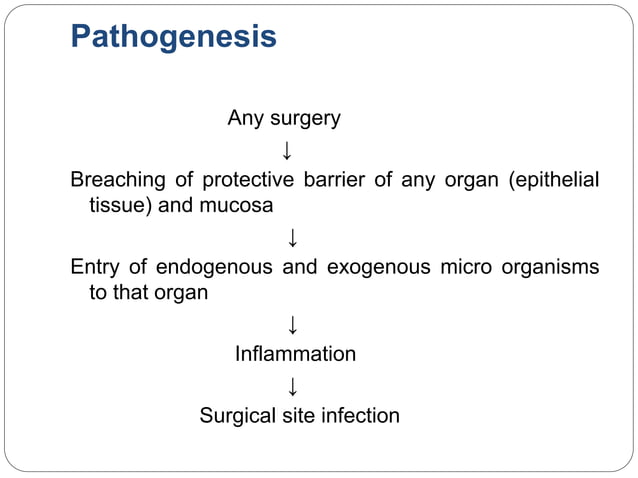 Pathogenesis

Any surgery

↓

Breaching of protective barrier of any organ (epithelial tissue) and mucosa

↓

Entry of endogenous and exogenous micro organisms to that organ

↓

Inflammation

↓

Surgical site infection